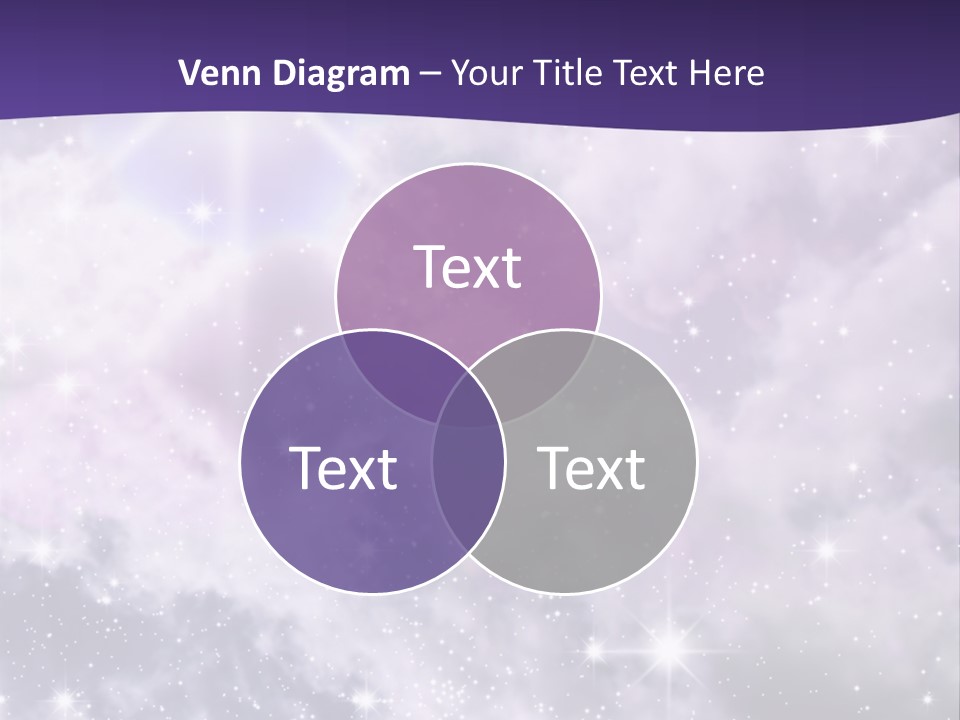 Venn Diagram – Your Title Text Here

Text

Text

Text